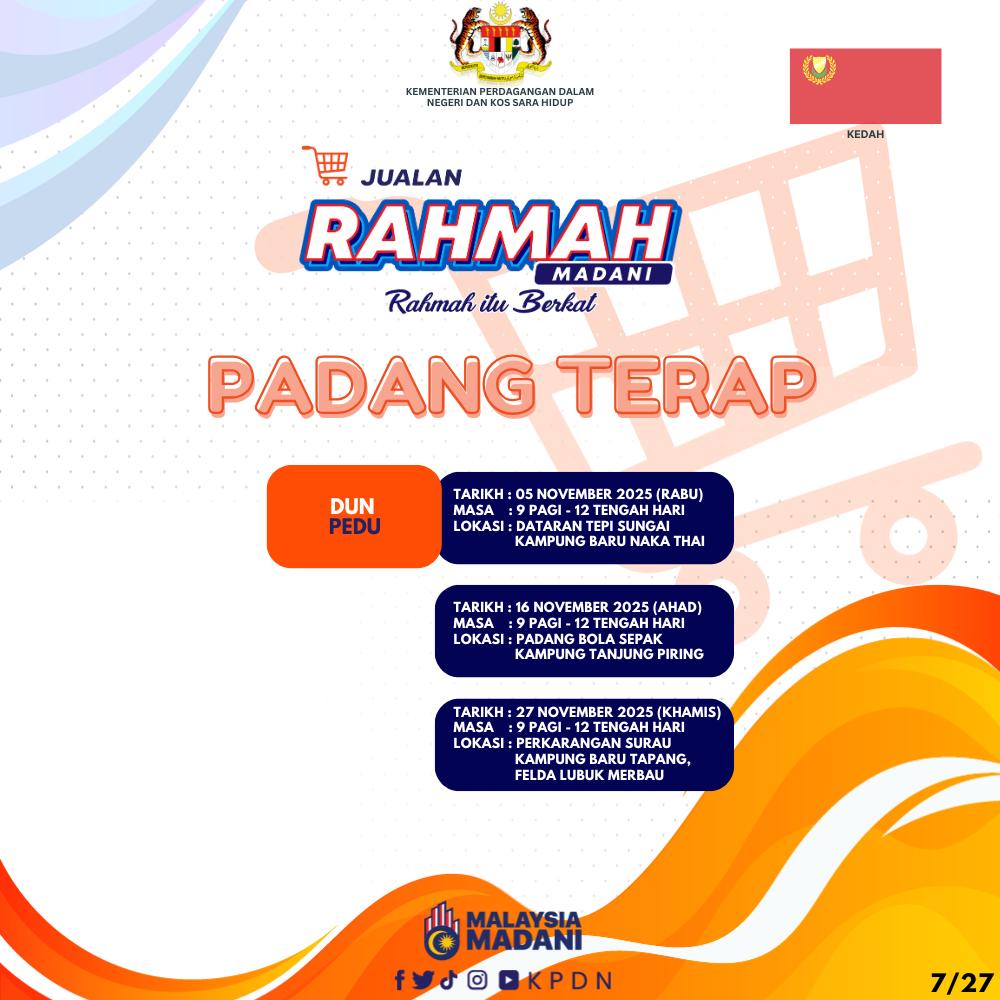 KEMENTERIAN PERDAGANGAN DALAM NEGERI DAN KOS SARA HIDUP

KEDAH

JUALAN
RAHMAH
MADANI
Rahmah itu Berkat

PADANG TERAP

DUN
PEDU

TARIKH : 05 NOVEMBER 2025 (RABU)
MASA : 9 PAGI - 12 TENGAH HARI
LOKASI : DATARAN TEPI SUNGAI KAMPUNG BARU NAKA THAI

TARIKH : 16 NOVEMBER 2025 (AHAD)
MASA : 9 PAGI - 12 TENGAH HARI
LOKASI : PADANG BOLA SEPAK KAMPUNG TANJUNG PIRING

TARIKH : 27 NOVEMBER 2025 (KHAMIS)
MASA : 9 PAGI - 12 TENGAH HARI
LOKASI : PERKARANGAN SURAU KAMPUNG BARU TAPANG, FELDA LUBUK MERBAU

MALAYSIA MADANI

KPDN

7/27